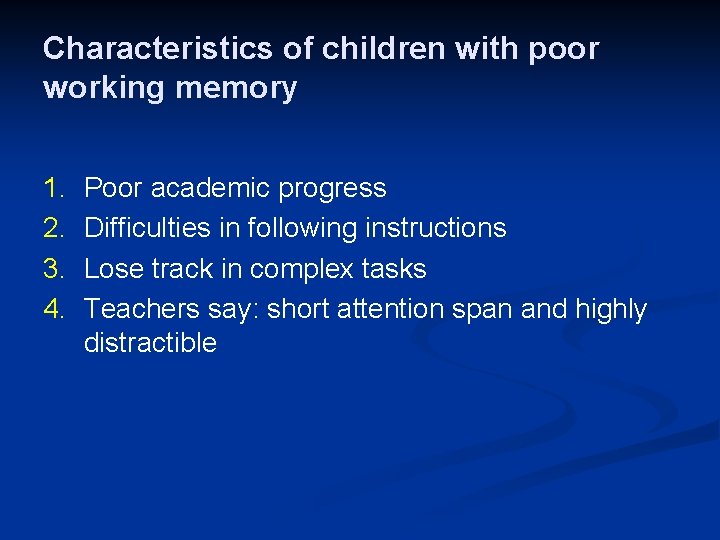 Characteristics of children with poor working memory

1. Poor academic progress
2. Difficulties in following instructions
3. Lose track in complex tasks
4. Teachers say: short attention span and highly distractible